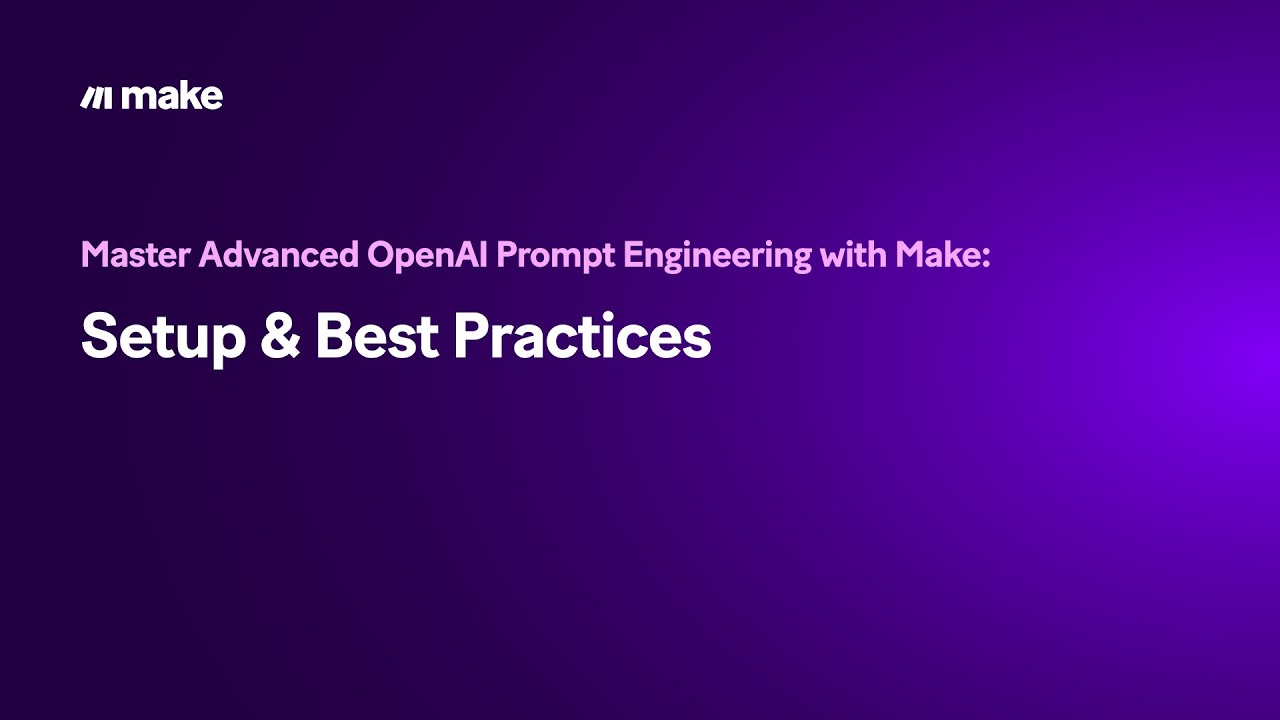 make

Master Advanced OpenAI Prompt Engineering with Make:

Setup & Best Practices